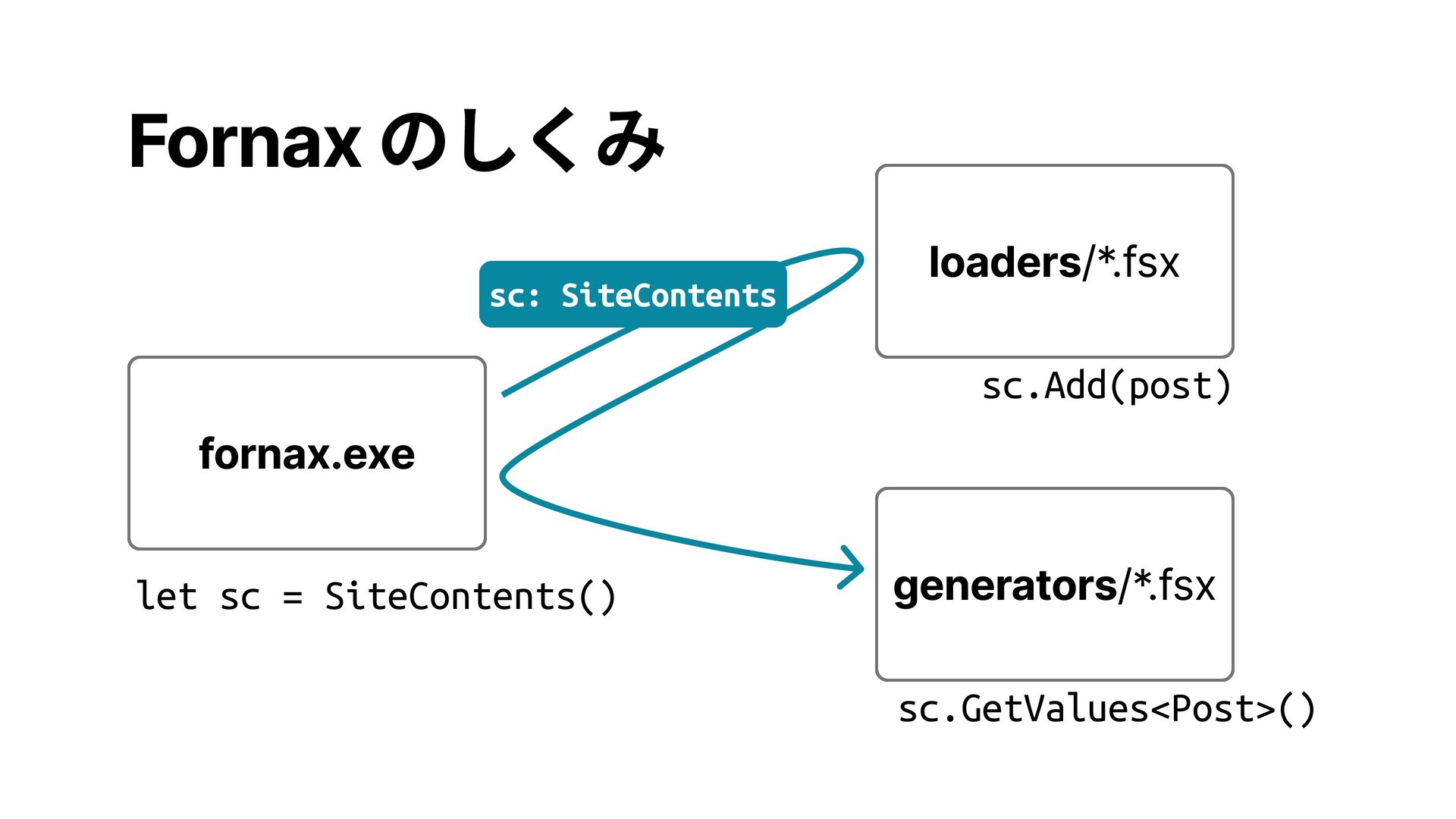 Fornax のしくみ

sc: SiteContents

loaders/*.fsx

sc.Add(post)

fornax.exe

let sc = SiteContents()

generators/*.fsx

sc.GetValues<Post>()